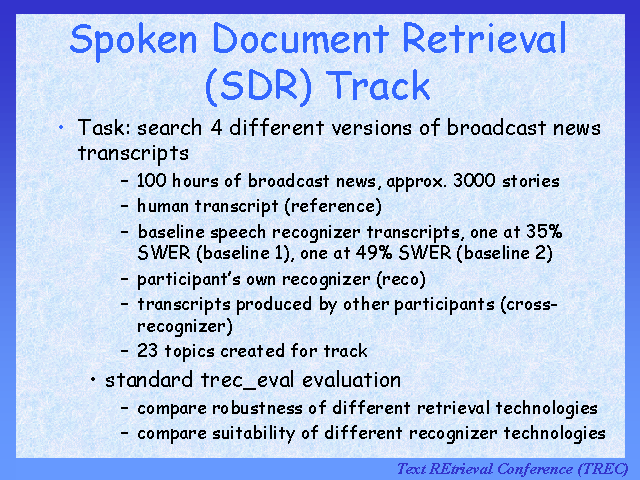 Spoken Document Retrieval (SDR) Track

• Task: search 4 different versions of broadcast news transcripts

– 100 hours of broadcast news, approx. 3000 stories
– human transcript (reference)
– baseline speech recognizer transcripts, one at 35% SWER (baseline 1), one at 49% SWER (baseline 2)
– participant's own recognizer (reco)
– transcripts produced by other participants (cross-recognizer)
– 23 topics created for track

• standard trec_eval evaluation

– compare robustness of different retrieval technologies
– compare suitability of different recognizer technologies

Text REtrieval Conference (TREC)